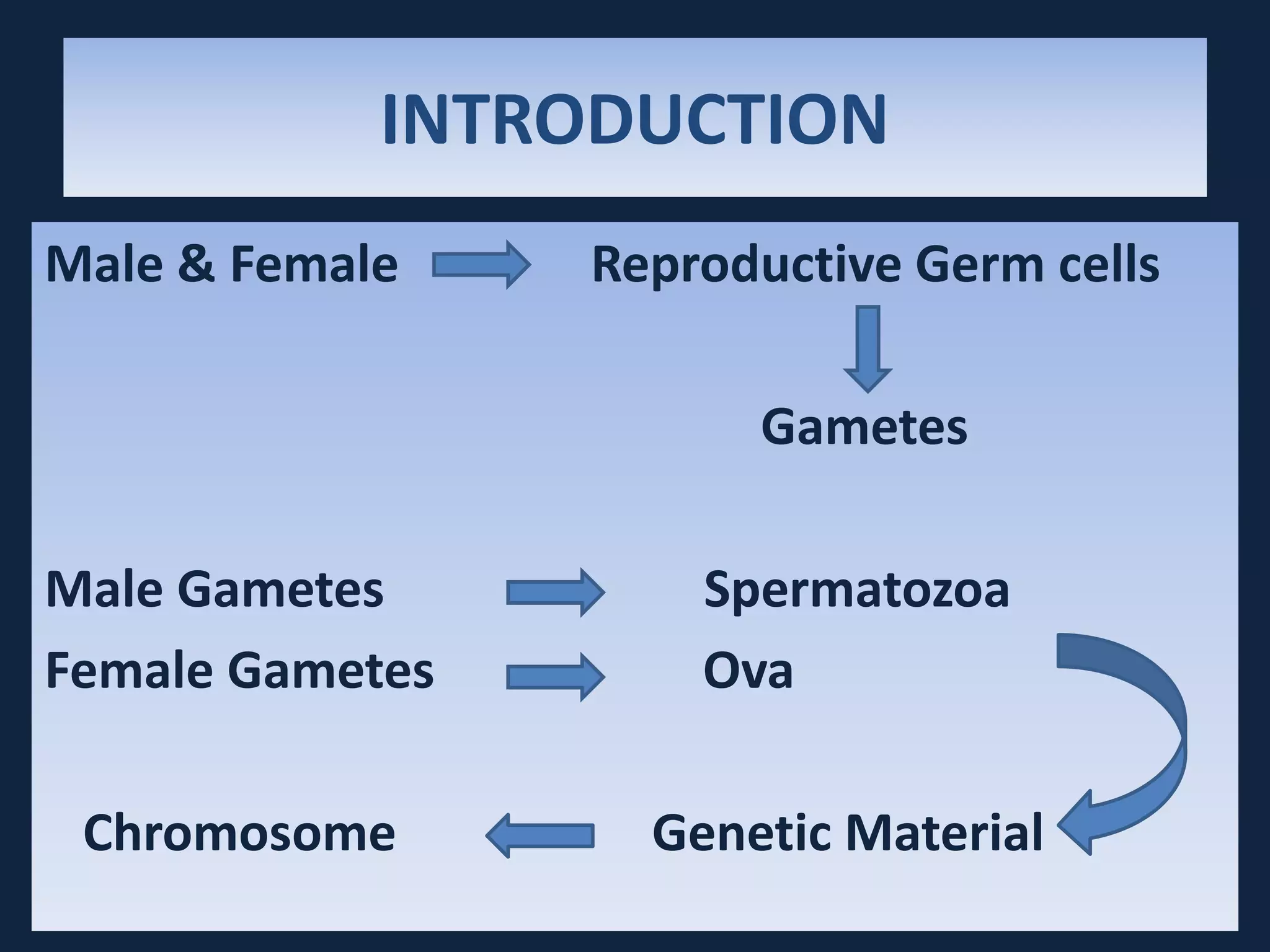 INTRODUCTION

Male & Female Reproductive Germ cells

Gametes

Male Gametes Spermatozoa

Female Gametes Ova

Chromosome Genetic Material